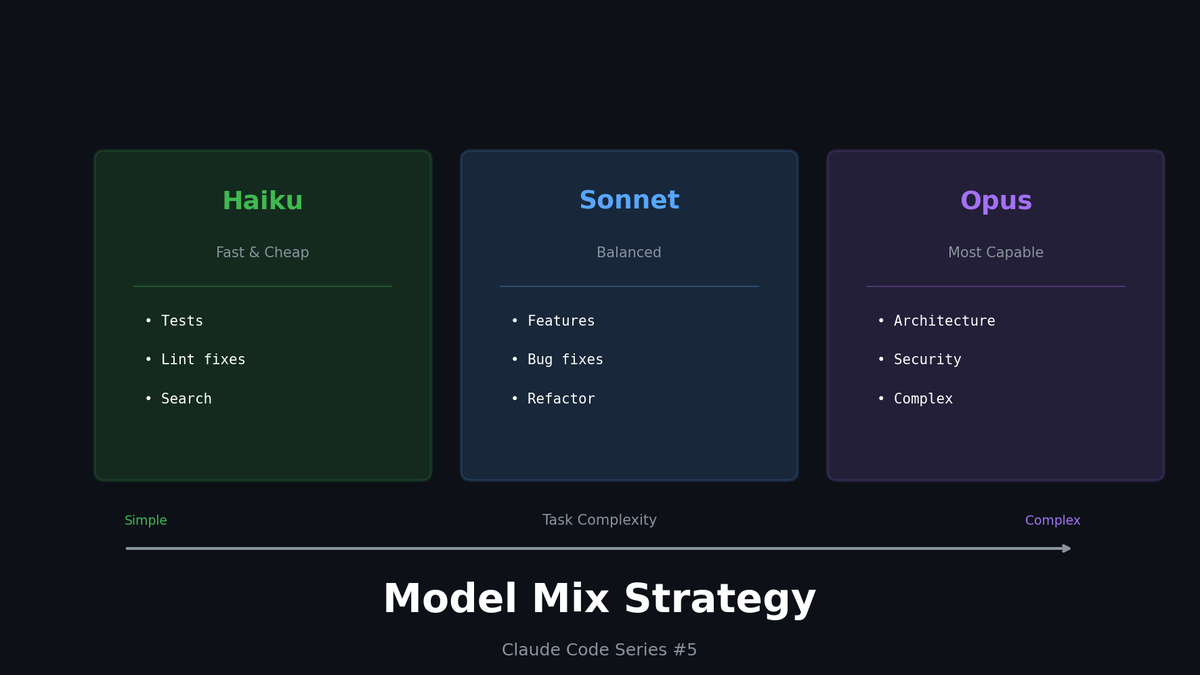 Haiku

Fast & Cheap

• Tests
• Lint fixes
• Search

Sonnet

Balanced

• Features
• Bug fixes
• Refactor

Opus

Most Capable

• Architecture
• Security
• Complex

Simple

Task Complexity

Complex

Model Mix Strategy

Claude Code Series #5